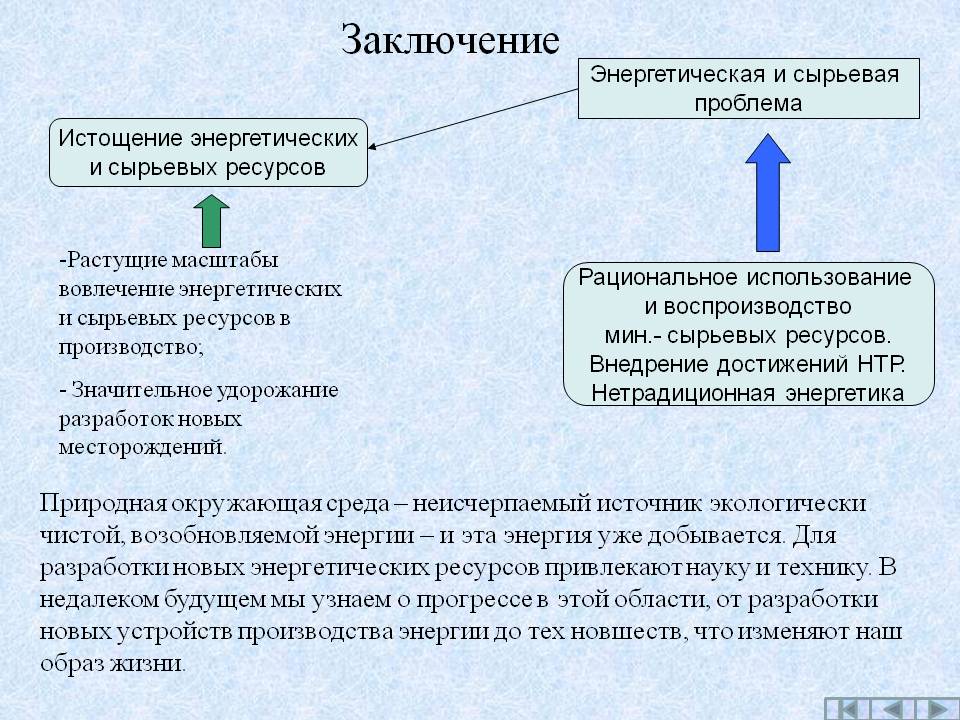 Заключение

Энергетическая и сырьевая проблема

Истощение энергетических и сырьевых ресурсов

-Растущие масштабы вовлечение энергетических и сырьевых ресурсов в производство;

- Значительное удорожание разработок новых месторождений.

Рациональное использование и воспроизводство мин.- сырьевых ресурсов. Внедрение достижений НТР. Нетрадиционная энергетика

Природная окружающая среда – неисчерпаемый источник экологически чистой, возобновляемой энергии – и эта энергия уже добывается. Для разработки новых энергетических ресурсов привлекают науку и технику. В недалеком будущем мы узнаем о прогрессе в этой области, от разработки новых устройств производства энергии до тех новшеств, что изменяют наш образ жизни.